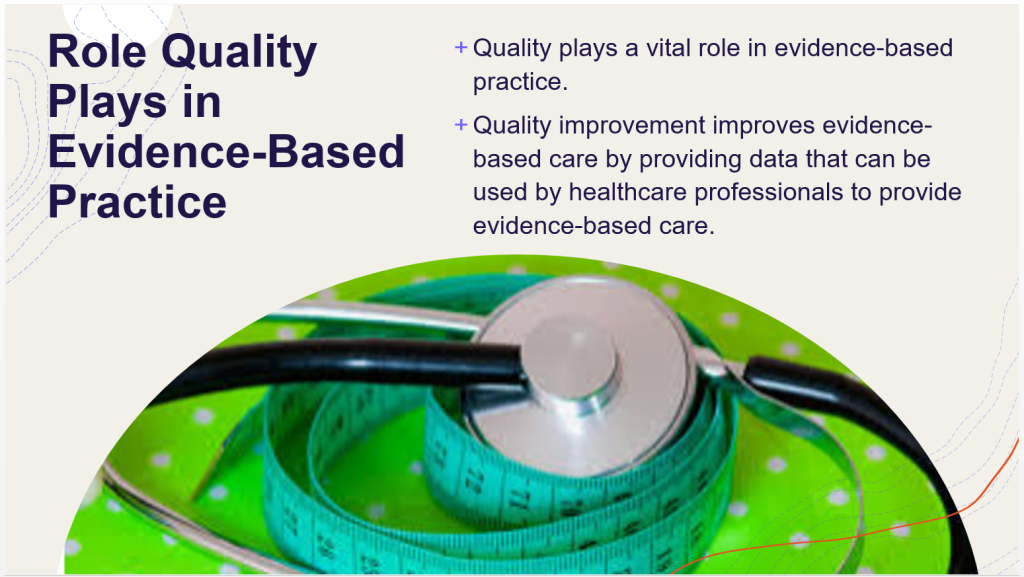 Role Quality Plays in Evidence-Based Practice

+ Quality plays a vital role in evidence-based practice.

+ Quality improvement improves evidence-based care by providing data that can be used by healthcare professionals to provide evidence-based care.